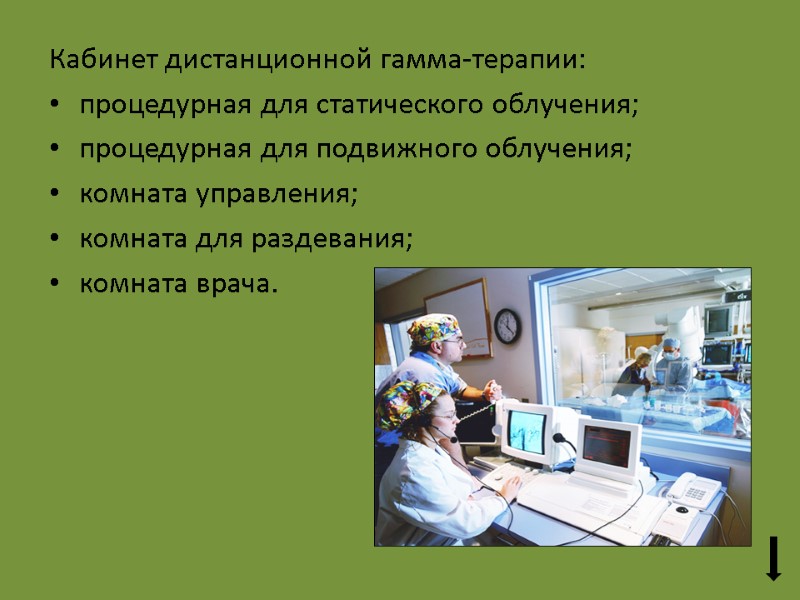 Кабинет дистанционной гамма-терапии:

• процедурная для статического облучения;

• процедурная для подвижного облучения;

• комната управления;

• комната для раздевания;

• комната врача.